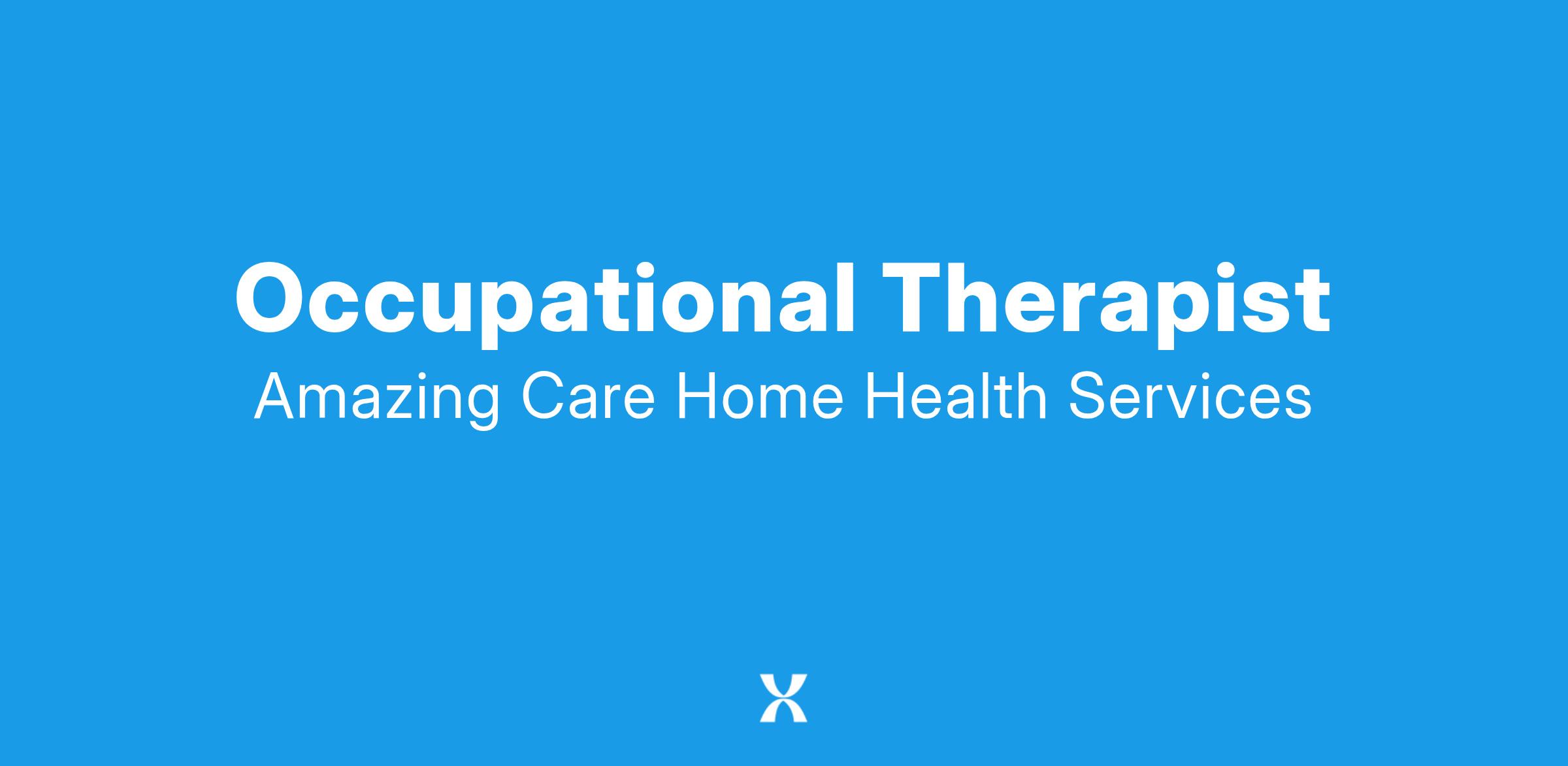 Occupational Therapist
Amazing Care Home Health Services